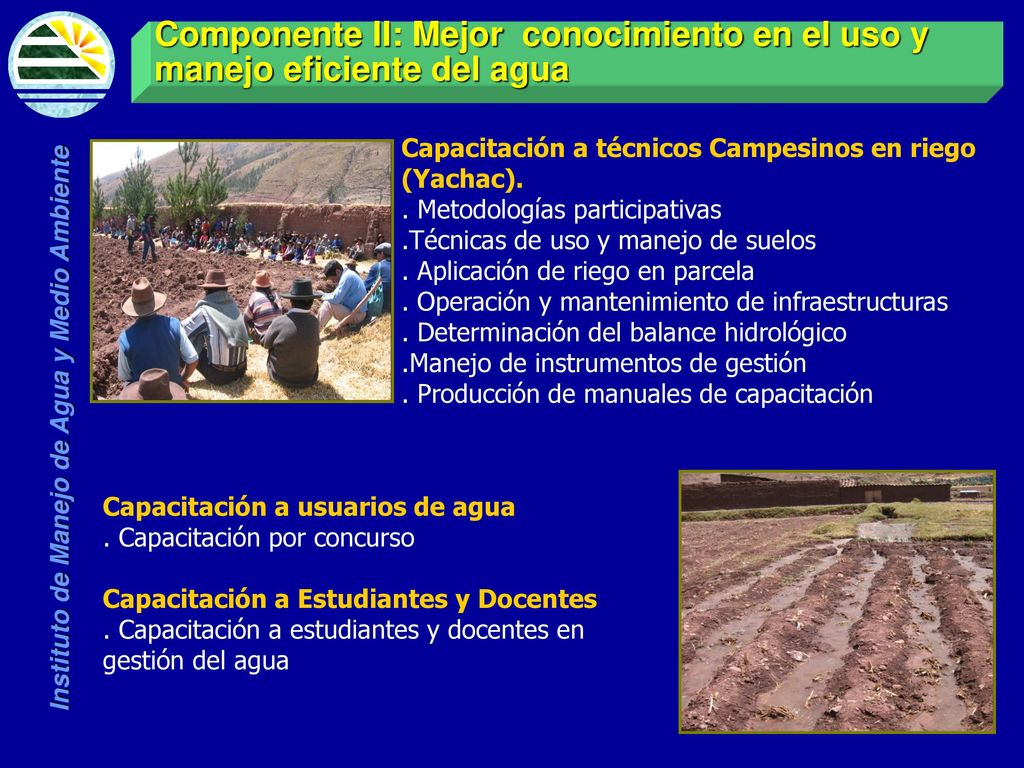 Componente II: Mejor conocimiento en el uso y manejo eficiente del agua

Instituto de Manejo de Agua y Medio Ambiente

Capacitación a técnicos Campesinos en riego (Yachac).
. Metodologías participativas
.Técnicas de uso y manejo de suelos
. Aplicación de riego en parcela
. Operación y mantenimiento de infraestructuras
. Determinación del balance hidrológico
.Manejo de instrumentos de gestión
. Producción de manuales de capacitación

Capacitación a usuarios de agua
. Capacitación por concurso

Capacitación a Estudiantes y Docentes
. Capacitación a estudiantes y docentes en gestión del agua